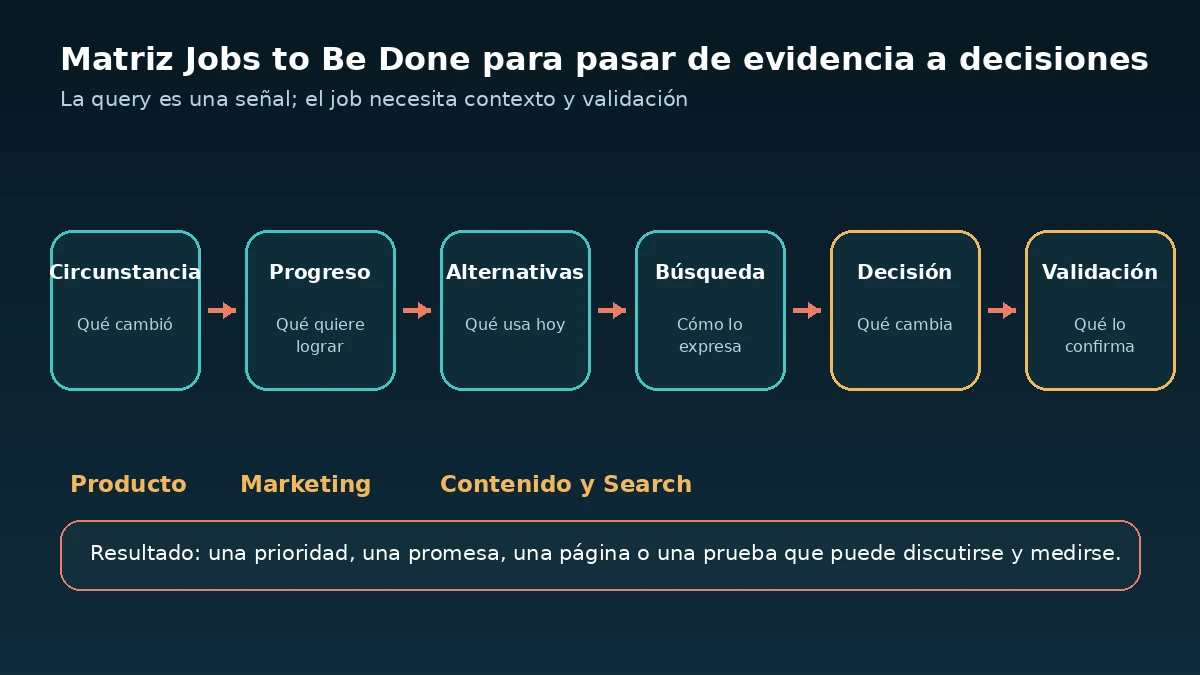 Matriz Jobs to Be Done para pasar de evidencia a decisiones

La query es una señal; el job necesita contexto y validación

Circunstancia
Qué cambió

Progreso
Qué quiere lograr

Alternativas
Qué usa hoy

Búsqueda
Cómo lo expresa

Decisión
Qué cambia

Validación
Qué lo confirma

Producto

Marketing

Contenido y Search

Resultado: una prioridad, una promesa, una página o una prueba que puede discutirse y medirse.